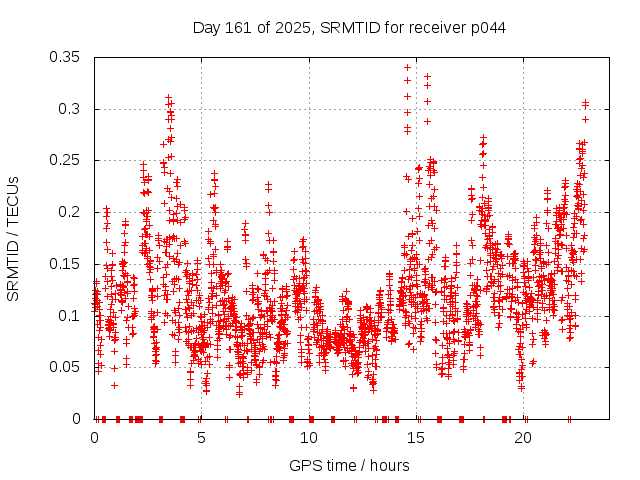 Day 161 of 2025, SRMTID for receiver p044

SRMTID / TECUs

0.35
0.3
0.25
0.2
0.15
0.1
0.05
0

0
5
10
15
20

GPS time / hours